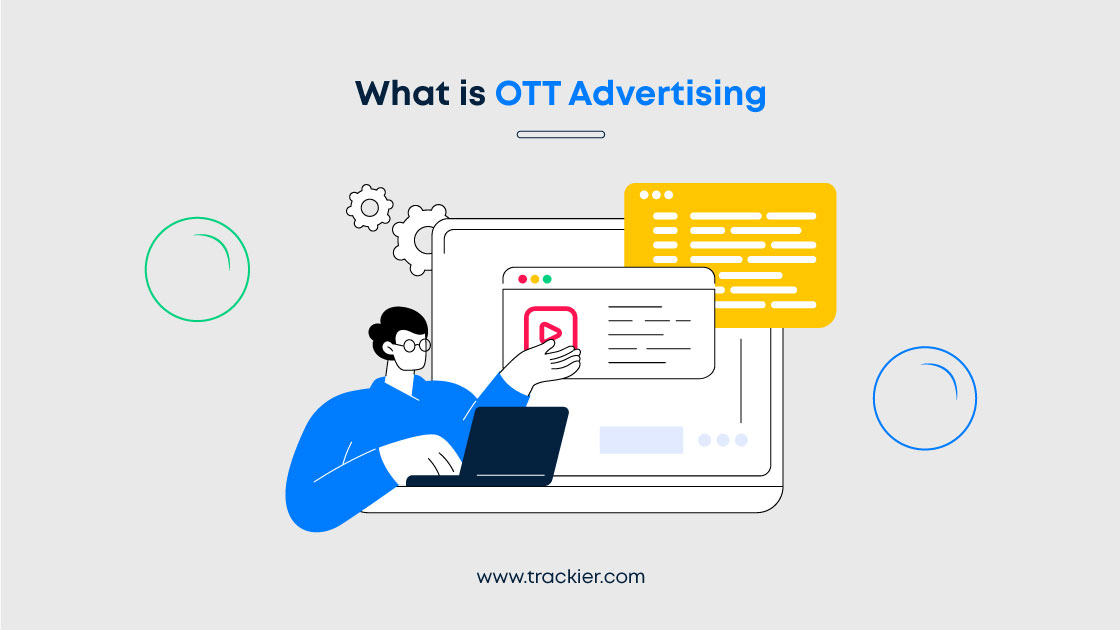 What is OTT Advertising

www.trackier.com